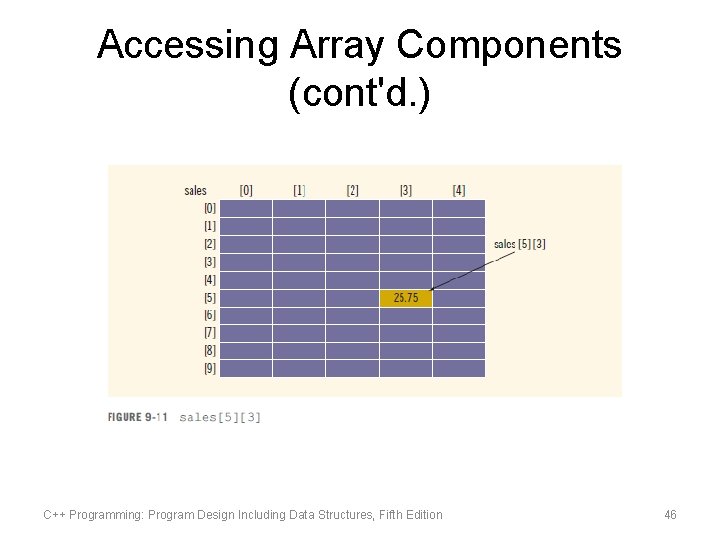 Accessing Array Components (cont'd.)

| sales | [0] | [1] | [2] | [3] | [4] |
|---|---|---|---|---|---|
| [0] | | | | | |
| [1] | | | | | |
| [2] | | | | | |
| [3] | | | | | |
| [4] | | | | | |
| [5] | | | | 25.75 | |
| [6] | | | | | |
| [7] | | | | | |
| [8] | | | | | |
| [9] | | | | | |

sales [5] [3]

FIGURE 9-11 sales[5][3]

C++ Programming: Program Design Including Data Structures, Fifth Edition

46